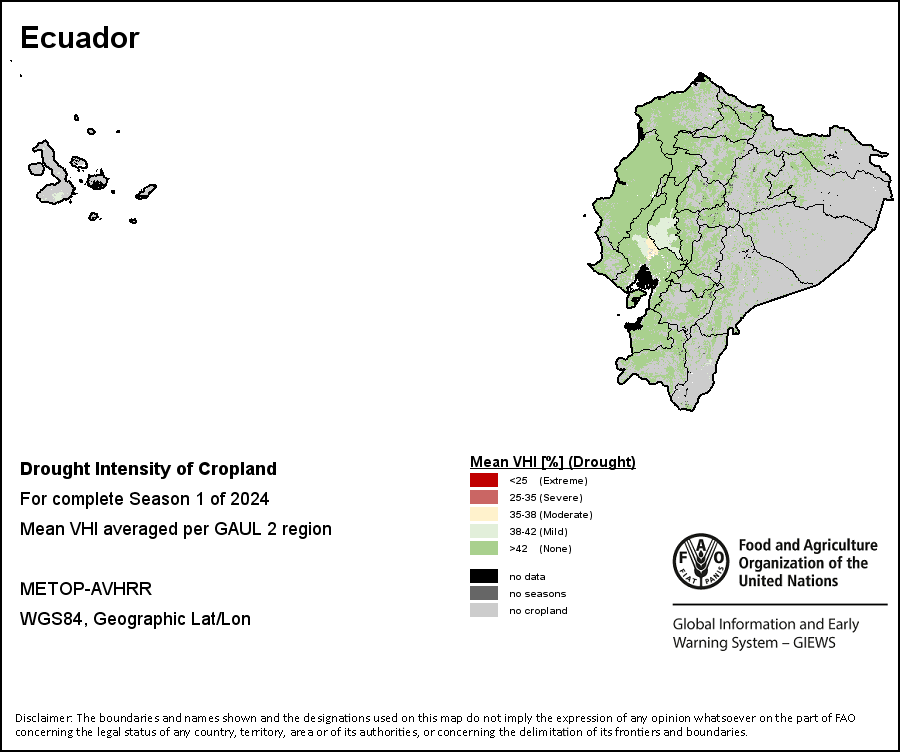 Ecuador

Drought Intensity of Cropland

For complete Season 1 of 2024

Mean VHI averaged per GAUL 2 region

METOP-AVHRR

WGS84, Geographic Lat/Lon

Mean VHI [%] (Drought)

<25 (Extreme)
25-35 (Severe)
35-38 (Moderate)
38-42 (Mild)
>42 (None)

no data
no seasons
no cropland

FAO FIAT PANIS

Food and Agriculture Organization of the United Nations

Global Information and Early Warning System – GIEWS

Disclaimer: The boundaries and names shown and the designations used on this map do not imply the expression of any opinion whatsoever on the part of FAO concerning the legal status of any country, territory, area or of its authorities, or concerning the delimitation of its frontiers and boundaries.